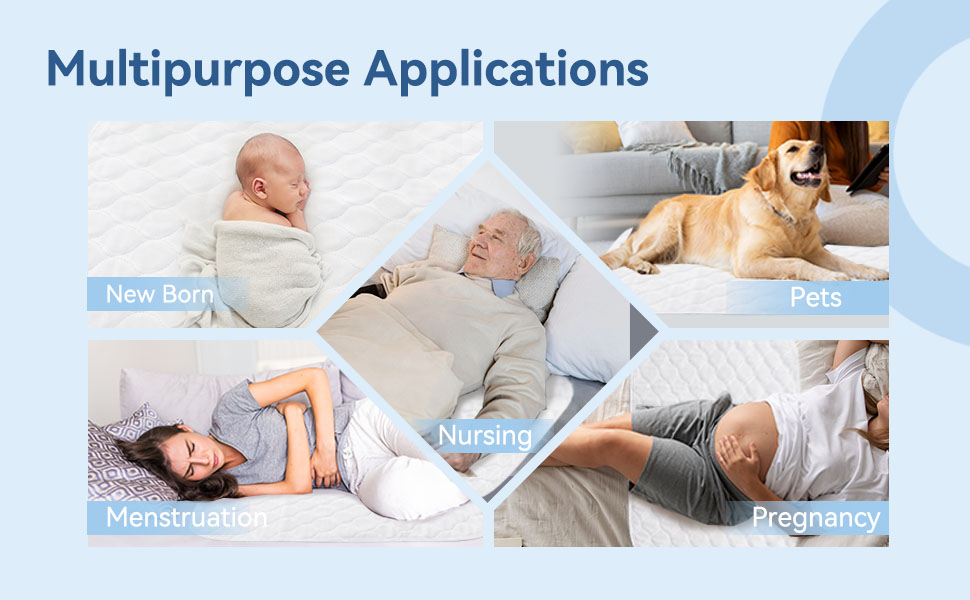 Multipurpose Applications

New Born

Pets

Nursing

Menstruation

Pregnancy